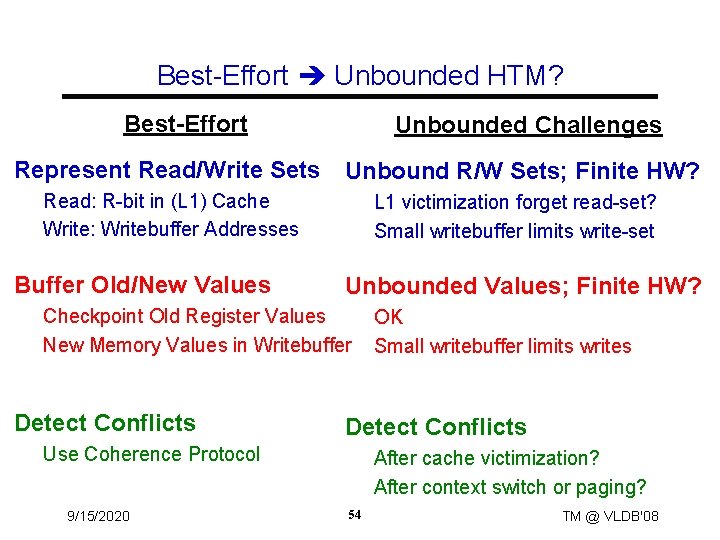 Best-Effort ➔ Unbounded HTM?

Best-Effort

Represent Read/Write Sets
Read: R-bit in (L1) Cache
Write: Writebuffer Addresses

Buffer Old/New Values
Checkpoint Old Register Values
New Memory Values in Writebuffer

Detect Conflicts
Use Coherence Protocol

Unbounded Challenges

Unbound R/W Sets; Finite HW?
L1 victimization forget read-set?
Small writebuffer limits write-set

Unbounded Values; Finite HW?
OK
Small writebuffer limits writes

Detect Conflicts
After cache victimization?
After context switch or paging?

9/15/2020 54 TM @ VLDB'08